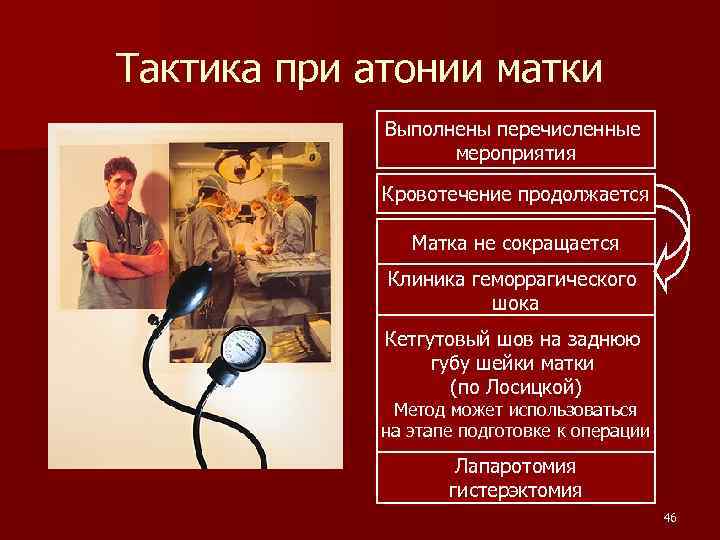 Тактика при атонии матки

Выполнены перечисленные мероприятия

Кровотечение продолжается

Матка не сокращается

Клиника геморрагического шока

Кетгутовый шов на заднюю губу шейки матки (по Лосицкой)
Метод может использоваться на этапе подготовке к операции

Лапаротомия гистерэктомия

46